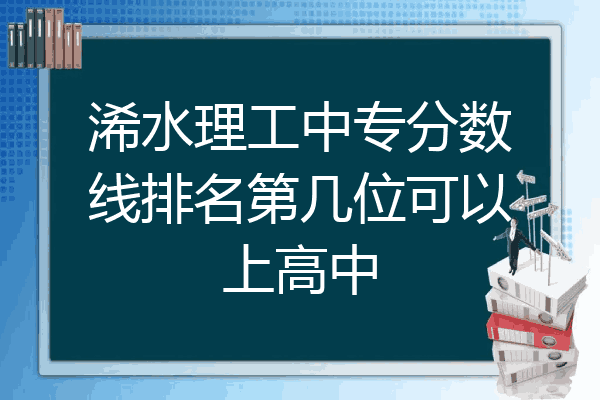 浠水理工中专分数线排名第几位可以上高中